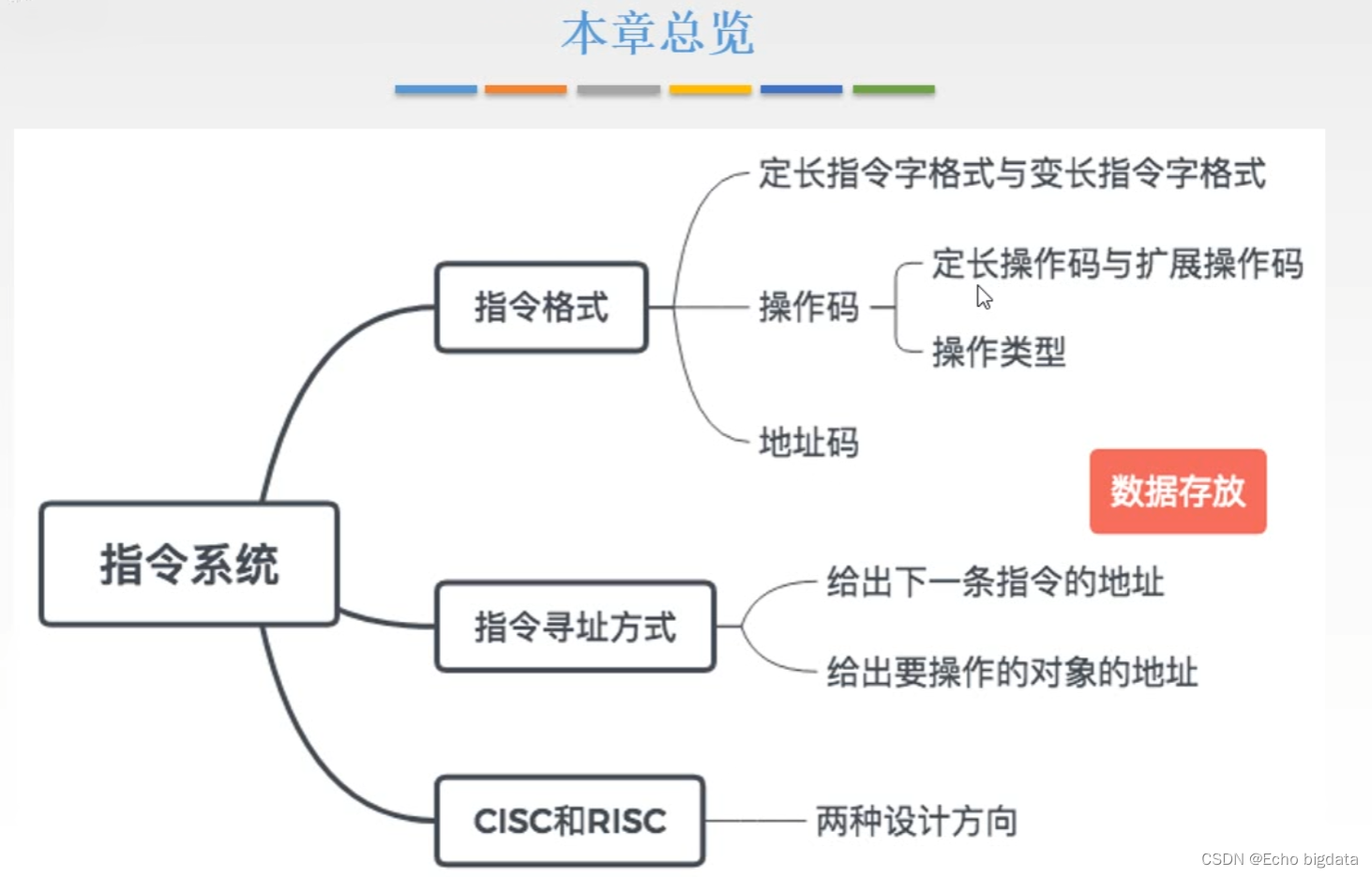 本章总览

指令系统

指令格式

定长指令字格式与变长指令字格式

操作码

定长操作码与扩展操作码

操作类型

地址码

数据存放

指令寻址方式

给出下一条指令的地址

给出要操作的对象的地址

CISC和RISC

两种设计方向

CSDN @Echo bigdata